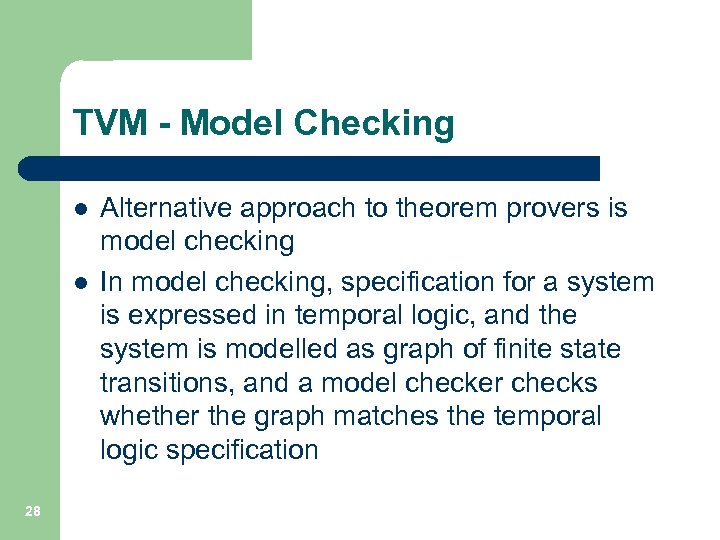 TVM - Model Checking

- Alternative approach to theorem provers is model checking
- In model checking, specification for a system is expressed in temporal logic, and the system is modelled as graph of finite state transitions, and a model checker checks whether the graph matches the temporal logic specification

28